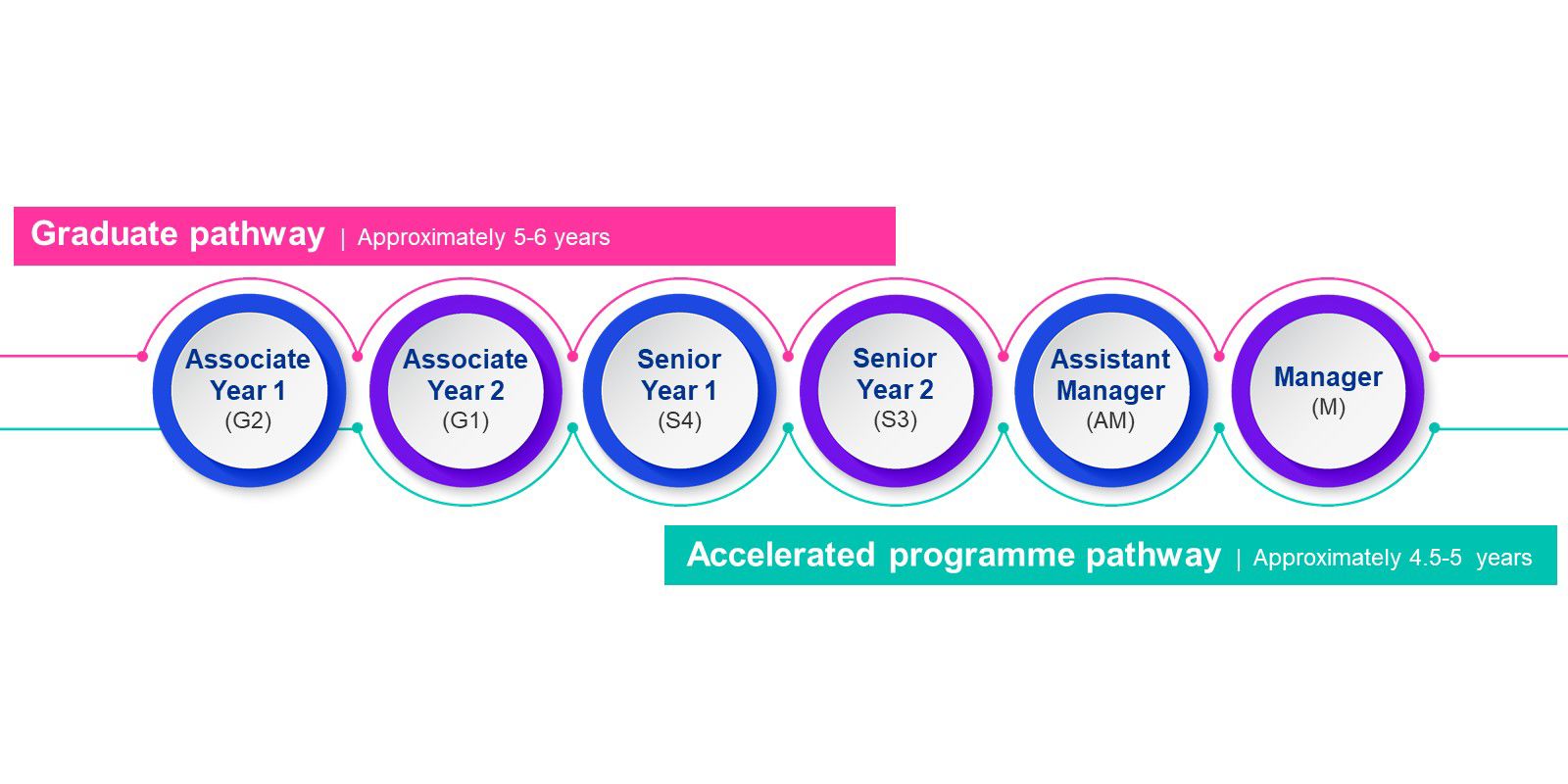 Graduate pathway | Approximately 5-6 years

Associate Year 1 (G2)

Associate Year 2 (G1)

Senior Year 1 (S4)

Senior Year 2 (S3)

Assistant Manager (AM)

Manager (M)

Accelerated programme pathway | Approximately 4.5-5 years